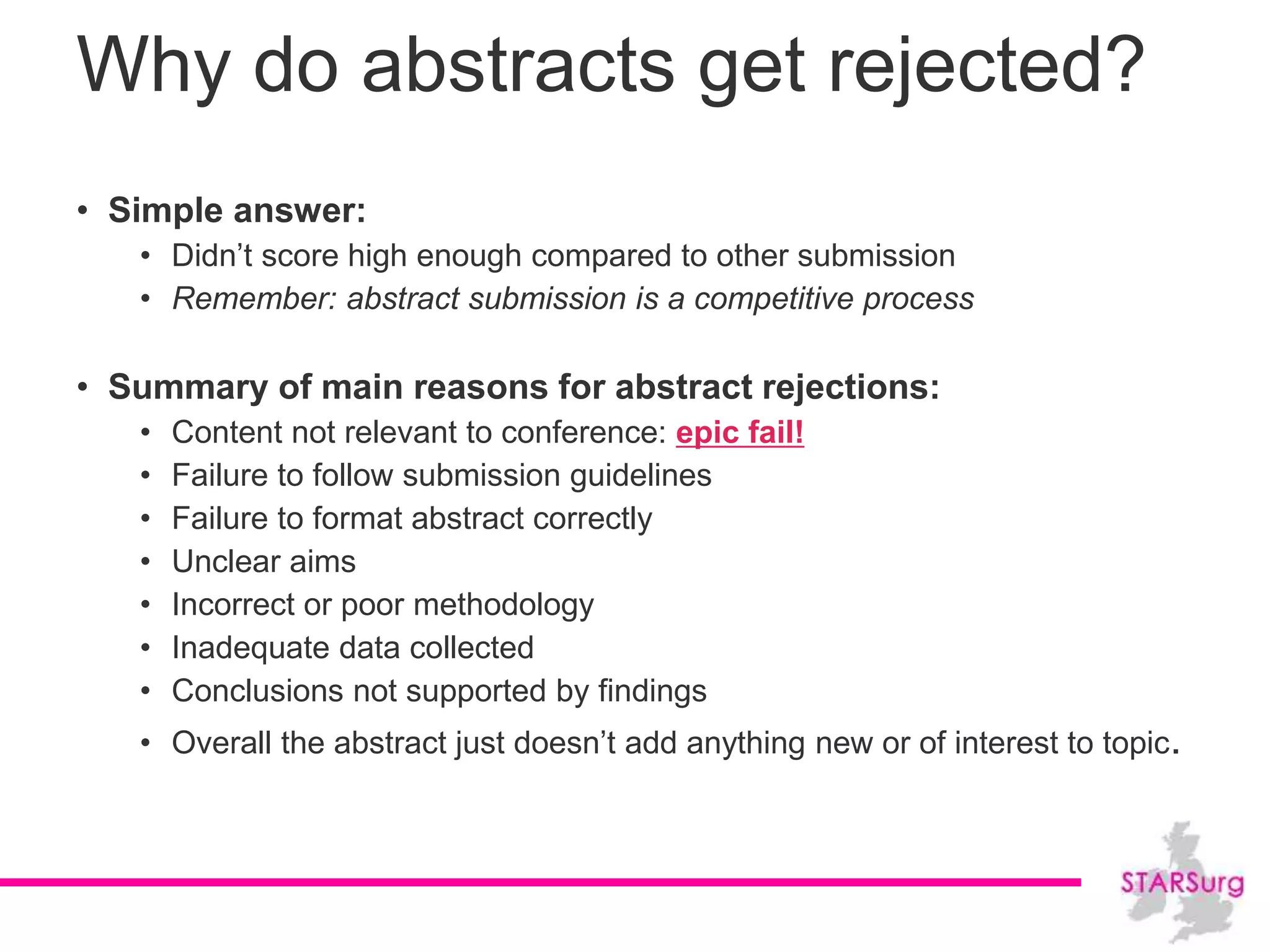 Why do abstracts get rejected?

• Simple answer:
  • Didn’t score high enough compared to other submission
  • Remember: abstract submission is a competitive process

• Summary of main reasons for abstract rejections:
  • Content not relevant to conference: epic fail!
  • Failure to follow submission guidelines
  • Failure to format abstract correctly
  • Unclear aims
  • Incorrect or poor methodology
  • Inadequate data collected
  • Conclusions not supported by findings
  • Overall the abstract just doesn’t add anything new or of interest to topic.

STARSurg